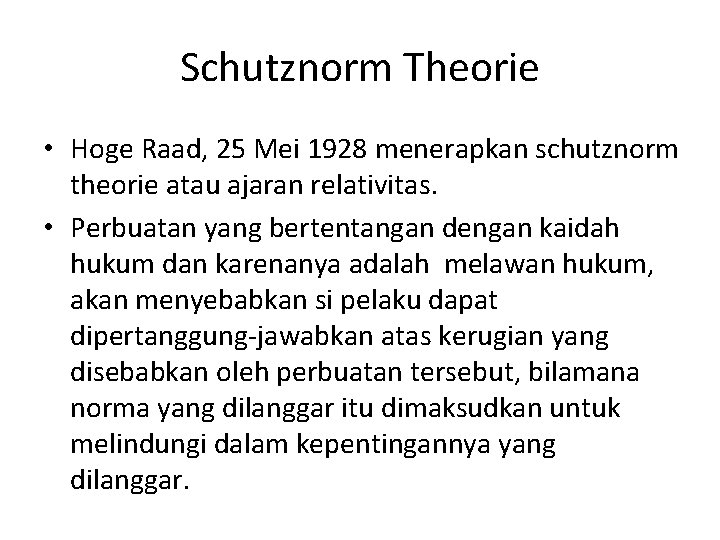 Schutznorm Theorie

• Hoge Raad, 25 Mei 1928 menerapkan schutznorm theorie atau ajaran relativitas.

• Perbuatan yang bertentangan dengan kaidah hukum dan karenanya adalah melawan hukum, akan menyebabkan si pelaku dapat dipertanggung-jawabkan atas kerugian yang disebabkan oleh perbuatan tersebut, bilamana norma yang dilanggar itu dimaksudkan untuk melindungi dalam kepentingannya yang dilanggar.